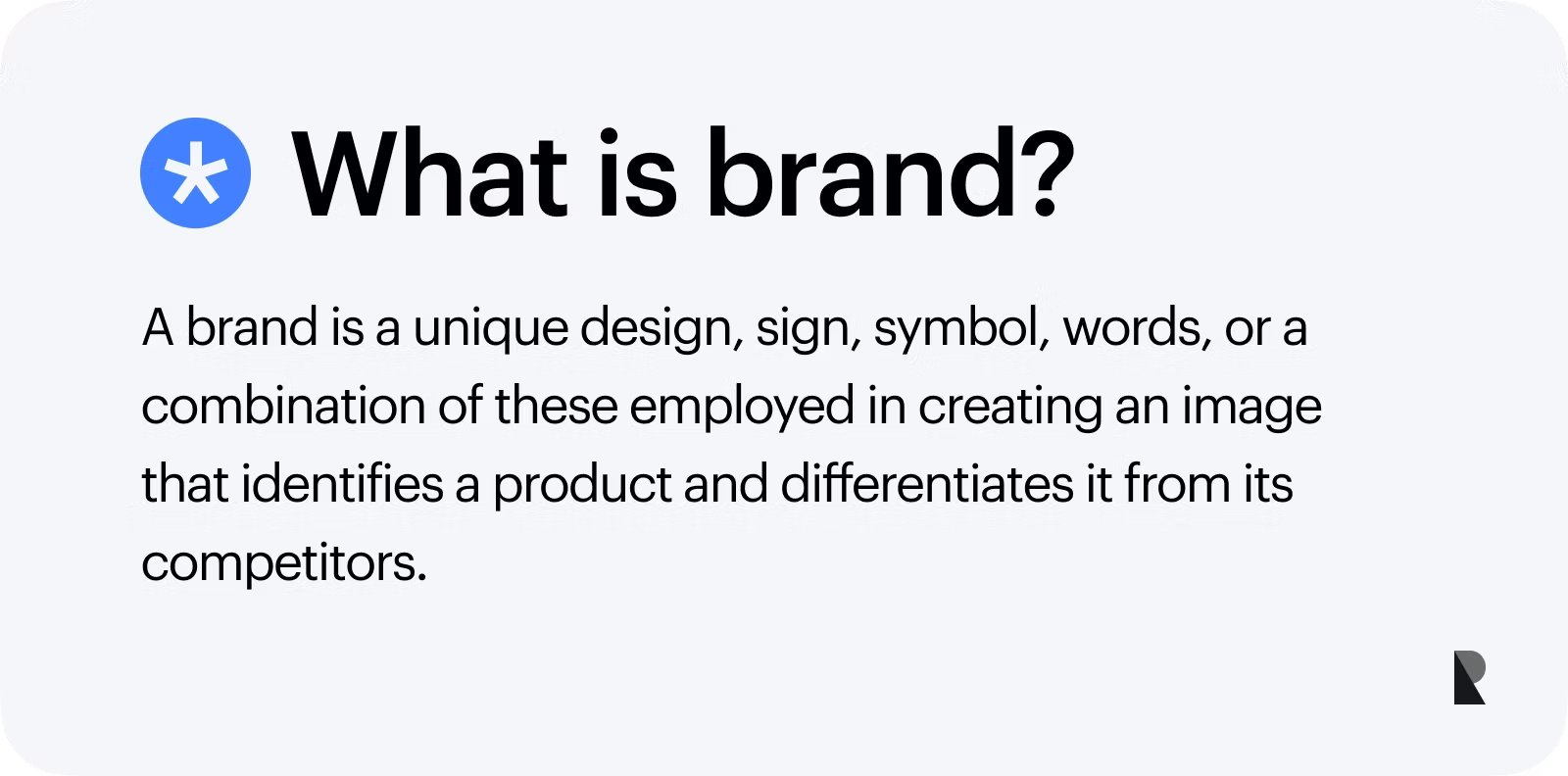 What is brand?

A brand is a unique design, sign, symbol, words, or a combination of these employed in creating an image that identifies a product and differentiates it from its competitors.